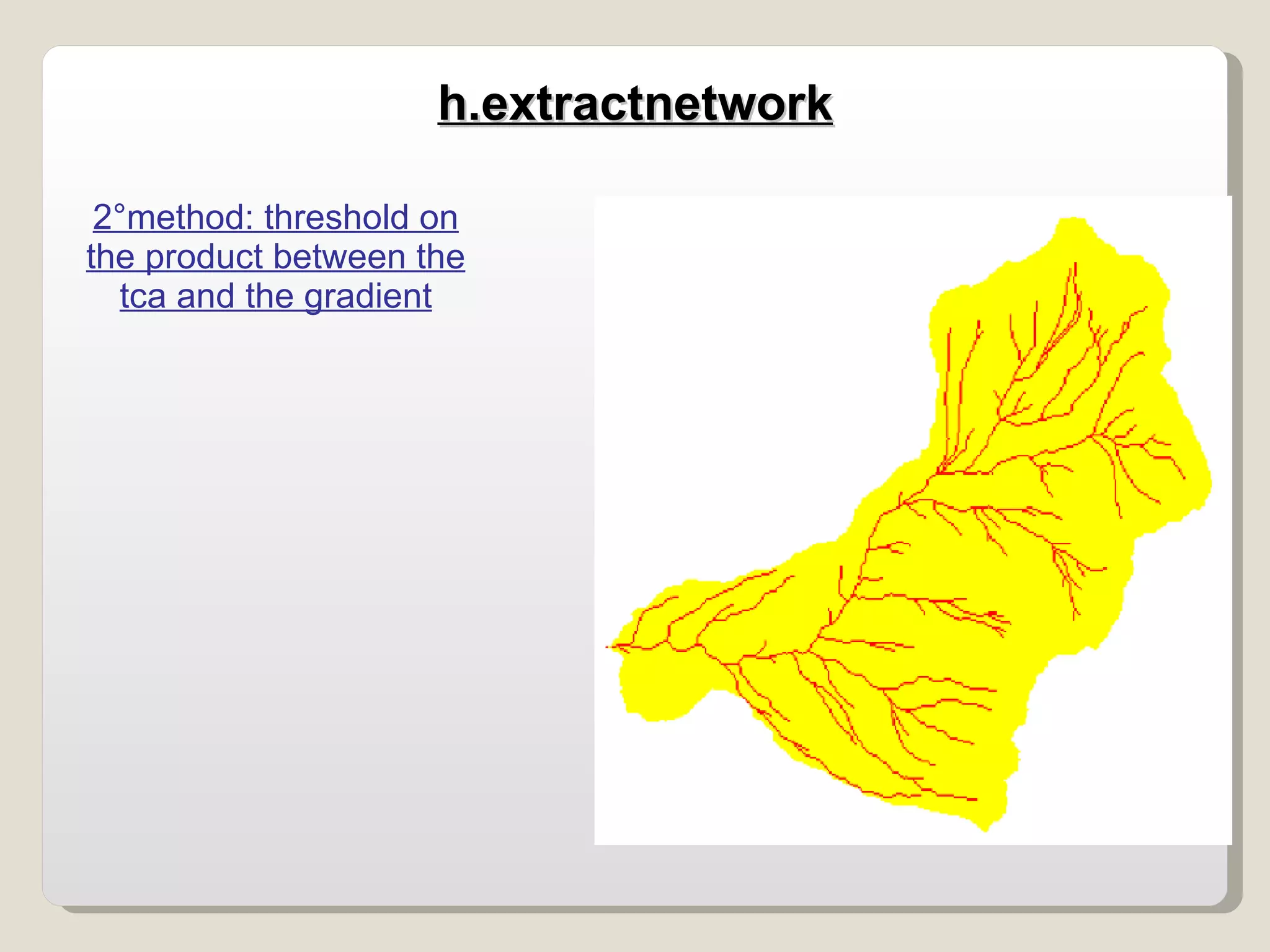 h.extractnetwork

2°method: threshold on the product between the tca and the gradient